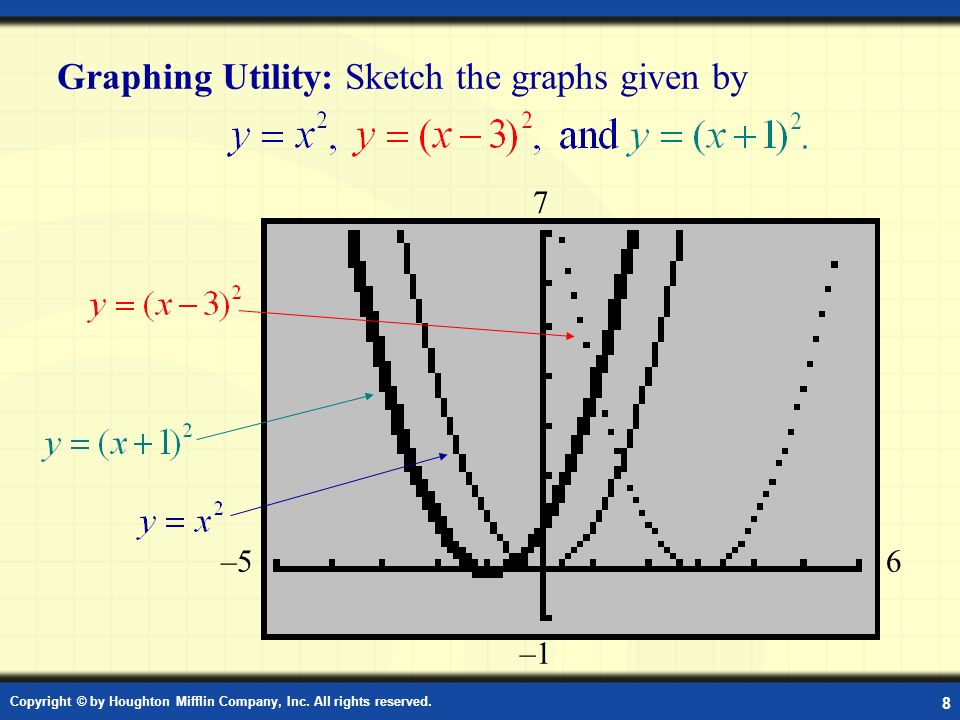 **Graphing Utility:** Sketch the graphs given by

$y = x^2$, $y = (x-3)^2$, and $y = (x+1)^2$.

7

$y = (x-3)^2$

$y = (x+1)^2$

$y = x^2$

–5

6

–1

Copyright © by Houghton Mifflin Company, Inc. All rights reserved.

8